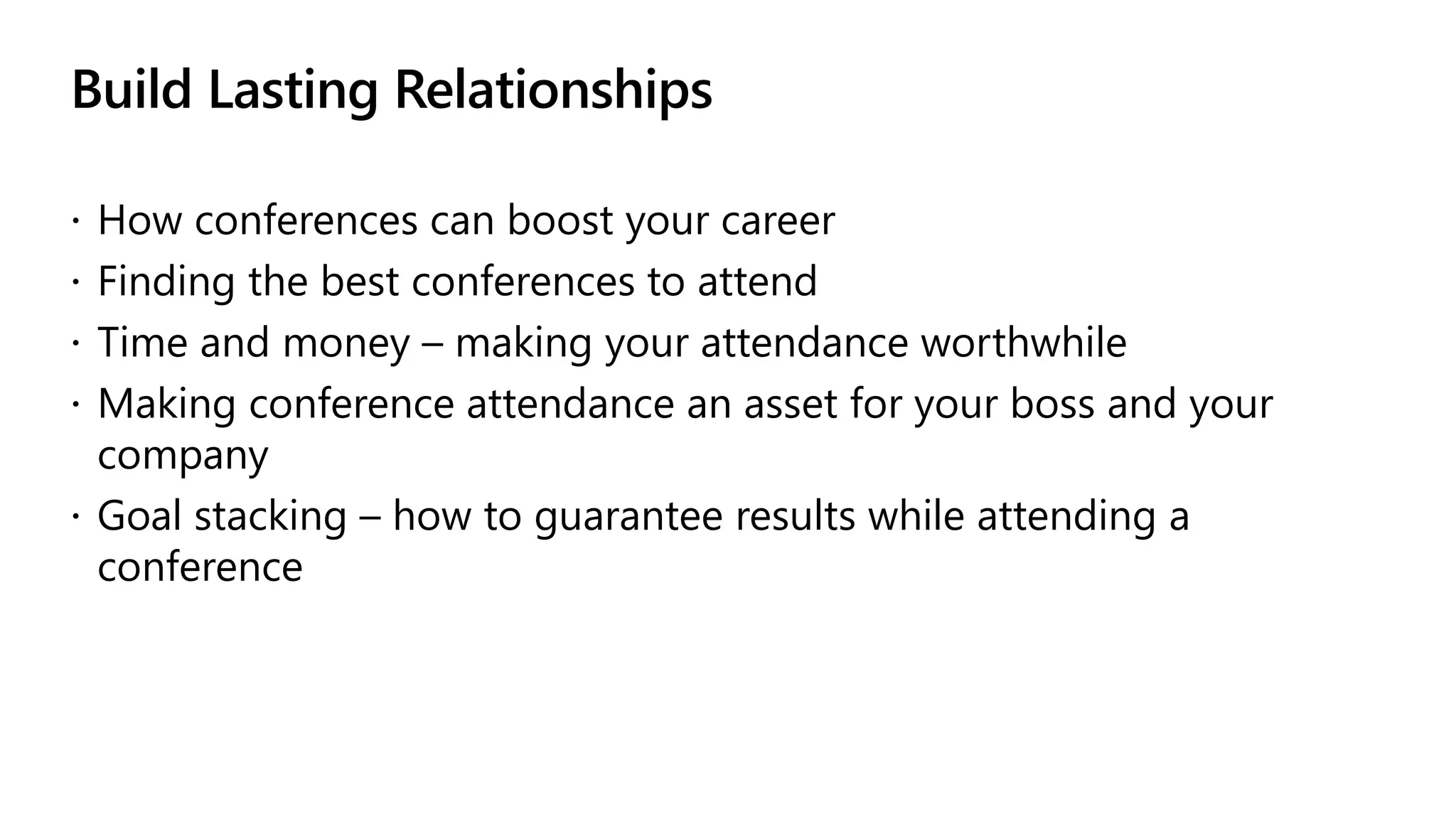 Build Lasting Relationships

· How conferences can boost your career
· Finding the best conferences to attend
· Time and money – making your attendance worthwhile
· Making conference attendance an asset for your boss and your company
· Goal stacking – how to guarantee results while attending a conference